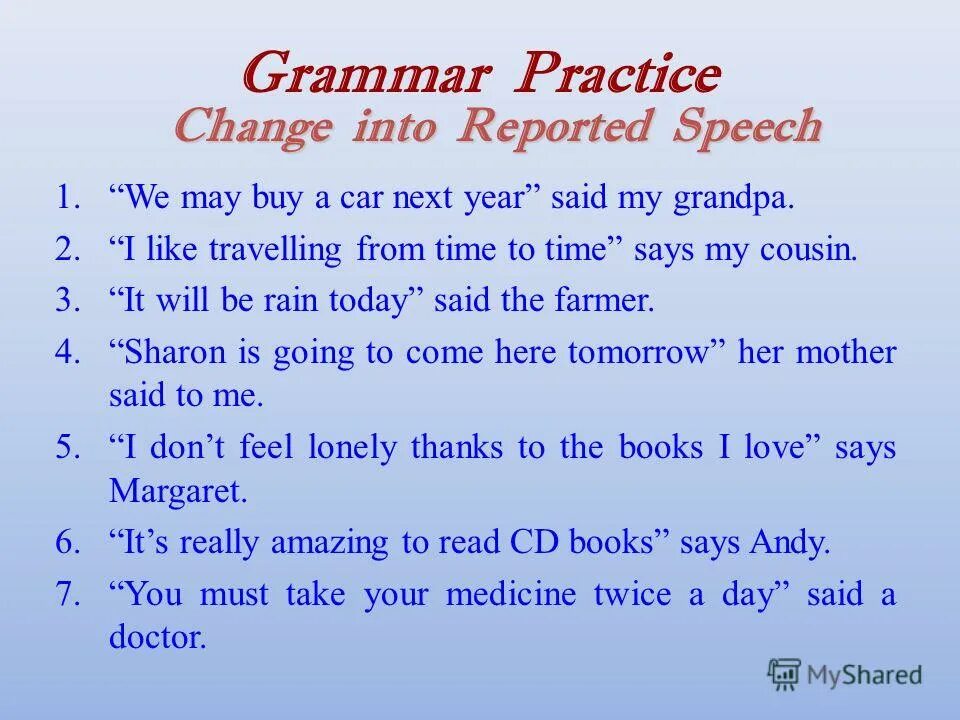 Grammar Practice
Change into Reported Speech

1. “We may buy a car next year” said my grandpa.
2. “I like travelling from time to time” says my cousin.
3. “It will be rain today” said the farmer.
4. “Sharon is going to come here tomorrow” her mother said to me.
5. “I don’t feel lonely thanks to the books I love” says Margaret.
6. “It’s really amazing to read CD books” says Andy.
7. “You must take your medicine twice a day” said a doctor.

MyShared